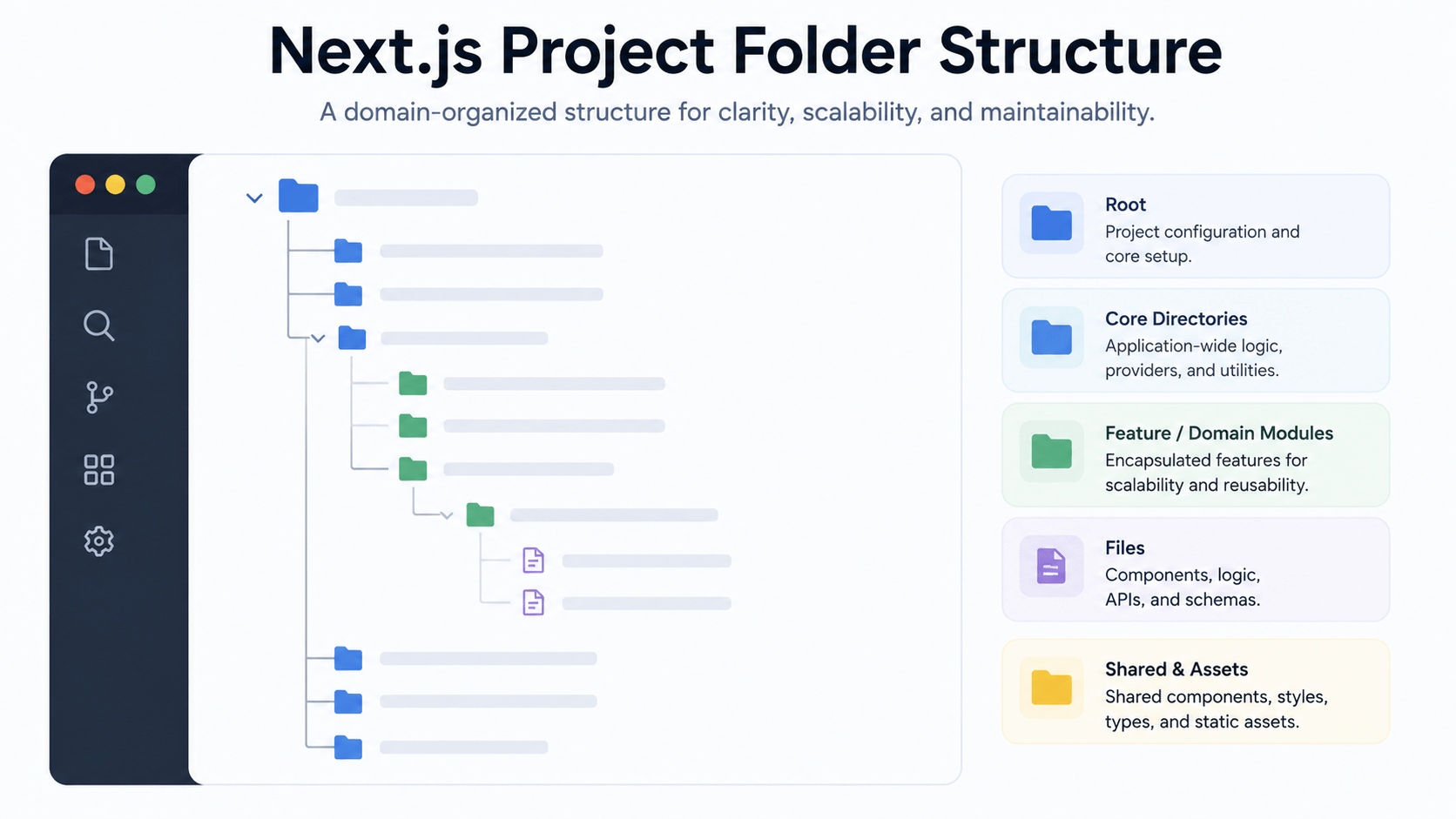 Next.js Project Folder Structure

A domain-organized structure for clarity, scalability, and maintainability.

Root
Project configuration and core setup.

Core Directories
Application-wide logic, providers, and utilities.

Feature / Domain Modules
Encapsulated features for scalability and reusability.

Files
Components, logic, APIs, and schemas.

Shared & Assets
Shared components, styles, types, and static assets.